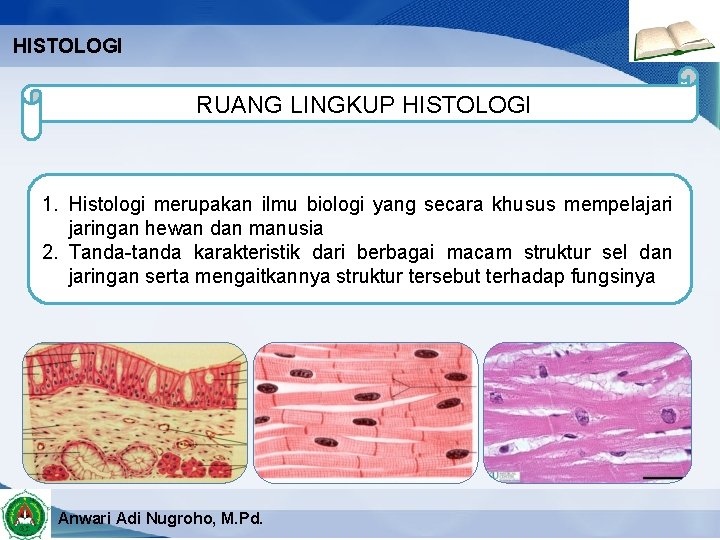 HISTOLOGI

RUANG LINGKUP HISTOLOGI

1. Histologi merupakan ilmu biologi yang secara khusus mempelajari jaringan hewan dan manusia
2. Tanda-tanda karakteristik dari berbagai macam struktur sel dan jaringan serta mengaitkannya struktur tersebut terhadap fungsinya

Anwari Adi Nugroho, M.Pd.